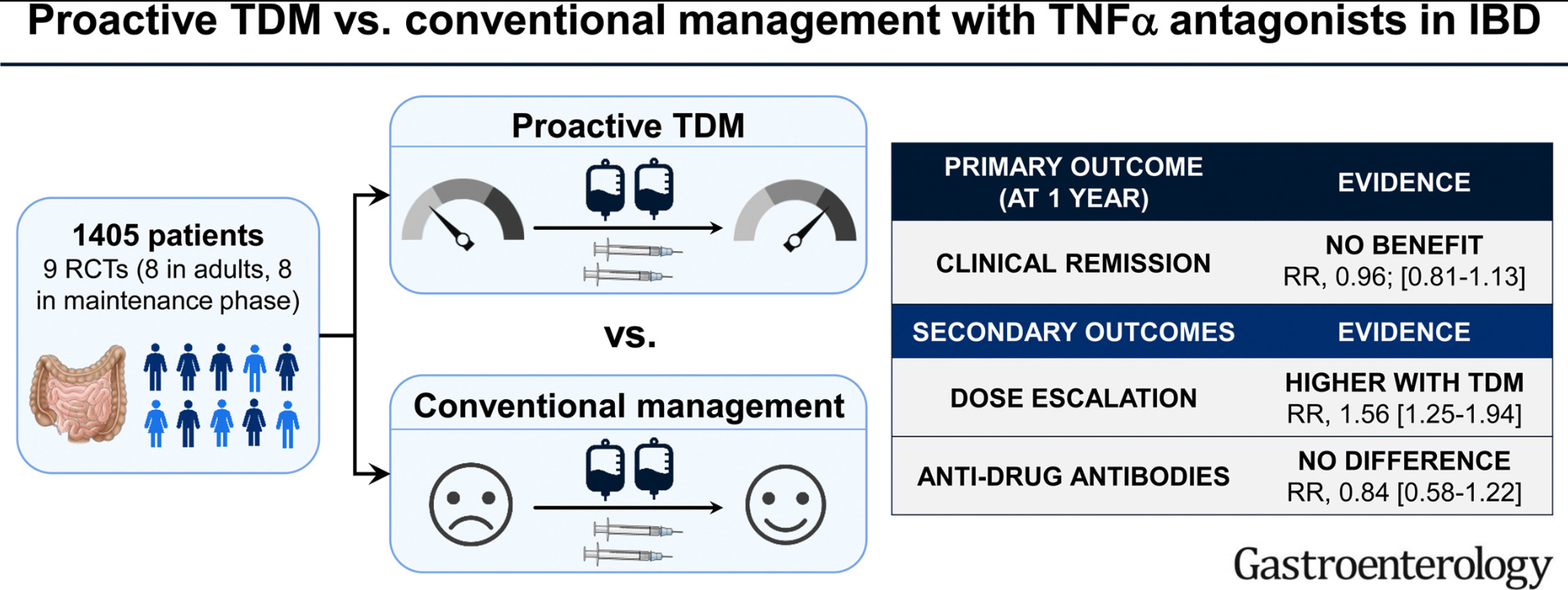 Proactive TDM vs. conventional management with TNFα antagonists in IBD

1405 patients
9 RCTs (8 in adults, 8 in maintenance phase)

Proactive TDM

vs.

Conventional management

| PRIMARY OUTCOME (AT 1 YEAR) | EVIDENCE |
|---|---|
| CLINICAL REMISSION | NO BENEFIT RR, 0.96; [0.81-1.13] |
| SECONDARY OUTCOMES | EVIDENCE |
| DOSE ESCALATION | HIGHER WITH TDM RR, 1.56 [1.25-1.94] |
| ANTI-DRUG ANTIBODIES | NO DIFFERENCE RR, 0.84 [0.58-1.22] |

Gastroenterology